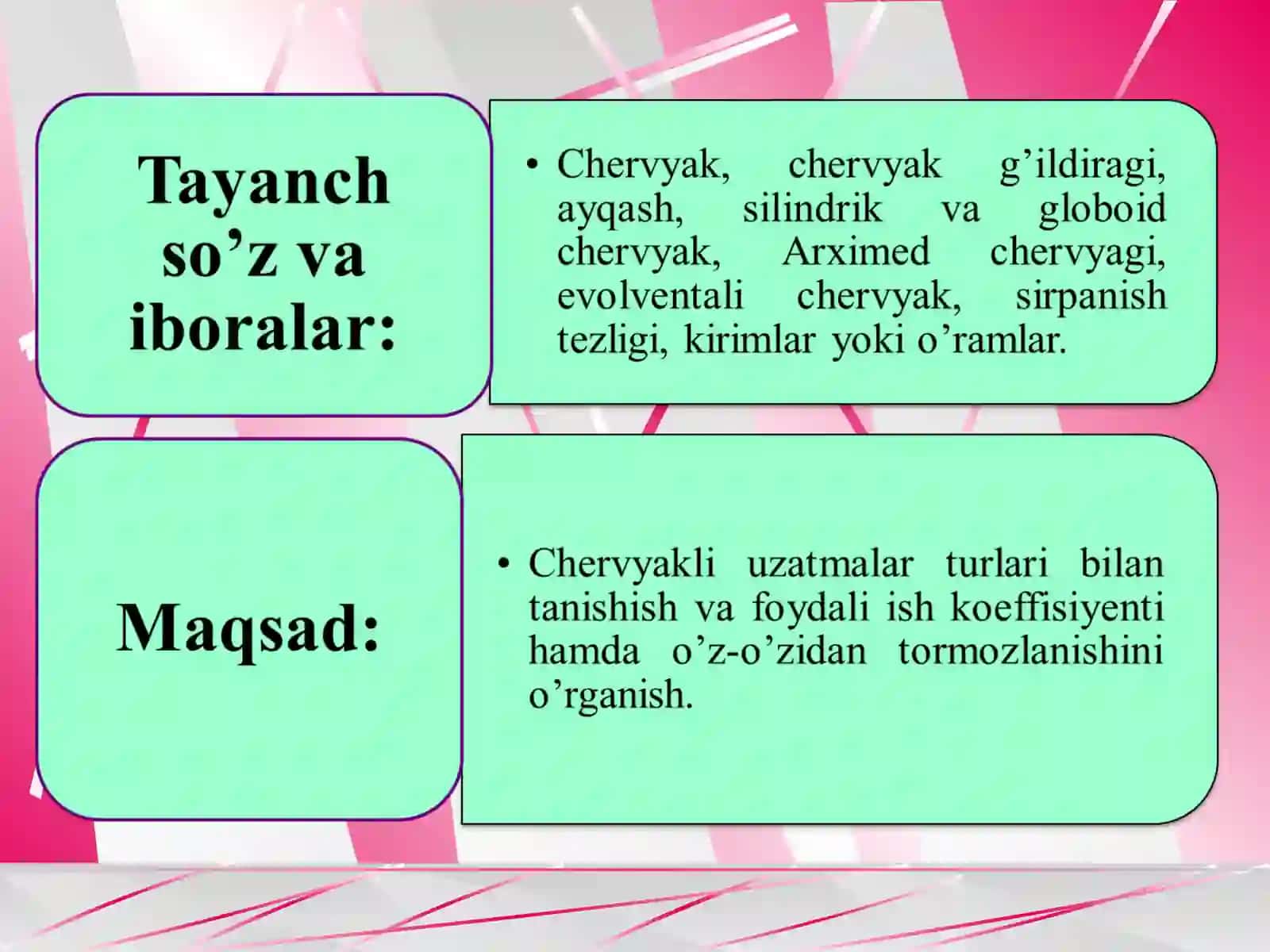 Tayanch so’z va iboralar:

• Chervyak, chervyak g’ildiragi, ayqash, silindrik va globoid chervyak, Arximed chervyagi, evolventali chervyak, sirpanish tezligi, kirimlar yoki o’ramlar.

Maqsad:

• Chervyakli uzatmalar turlari bilan tanishish va foydali ish koeffisiyenti hamda o’z-o’zidan tormozlanishini o’rganish.